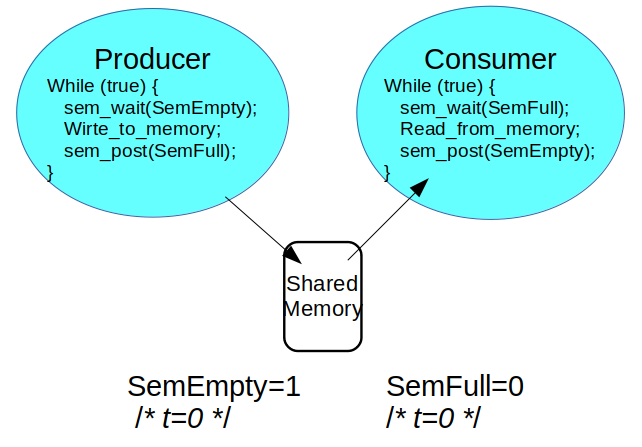 Producer
While (true) {
sem_wait(SemEmpty);
Wirte_to_memory;
sem_post(SemFull);
}

Consumer
While (true) {
sem_wait(SemFull);
Read_from_memory;
sem_post(SemEmpty);
}

Shared Memory

SemEmpty=1
/* t=0 */

SemFull=0
/* t=0 */